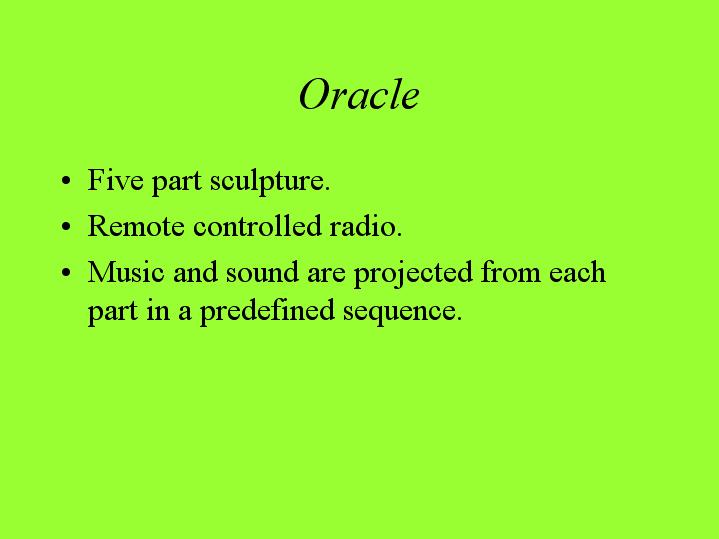 Oracle

• Five part sculpture.
• Remote controlled radio.
• Music and sound are projected from each part in a predefined sequence.